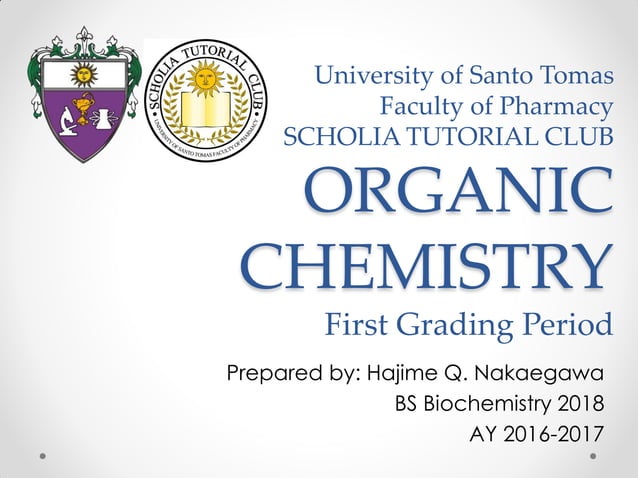 SCHOLIA TUTORIAL CLUB
UNIVERSITY OF SANTO TOMAS FACULTY OF PHARMACY

University of Santo Tomas
Faculty of Pharmacy
SCHOLIA TUTORIAL CLUB

ORGANIC CHEMISTRY

First Grading Period

Prepared by: Hajime Q. Nakaegawa
BS Biochemistry 2018
AY 2016-2017